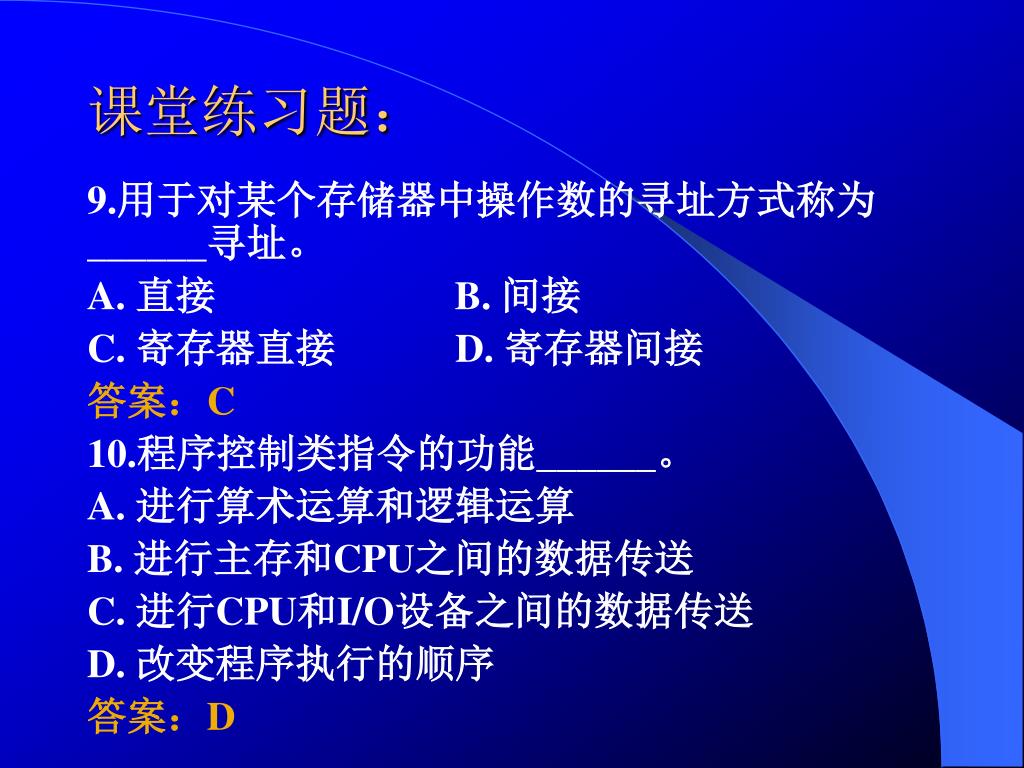 课堂练习题：

9.用于对某个存储器中操作数的寻址方式称为______寻址。

A. 直接　　　　　B. 间接

C. 寄存器直接　　D. 寄存器间接

答案：C

10.程序控制类指令的功能______。

A. 进行算术运算和逻辑运算

B. 进行主存和CPU之间的数据传送

C. 进行CPU和I/O设备之间的数据传送

D. 改变程序执行的顺序

答案：D